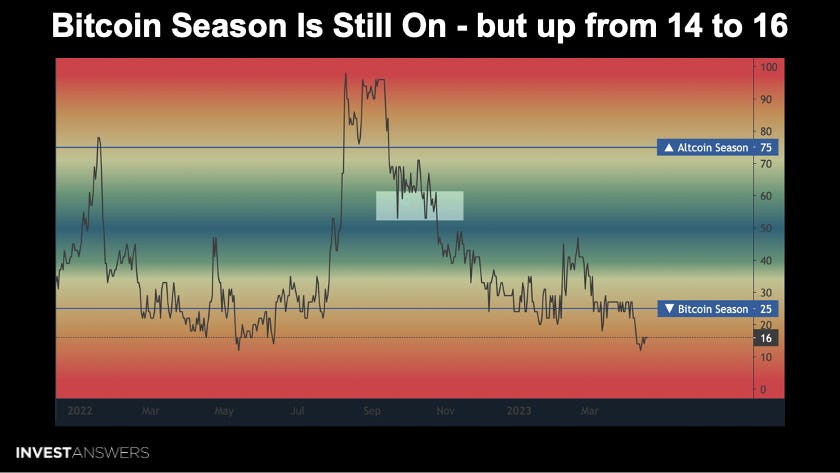 Bitcoin Season Is Still On - but up from 14 to 16

100
90
80
▲ Altcoin Season 75
70
60
50
40
30
▼ Bitcoin Season 25
20
16
10
0

2022 Mar May Jul Sep Nov 2023 Mar

INVESTANSWERS